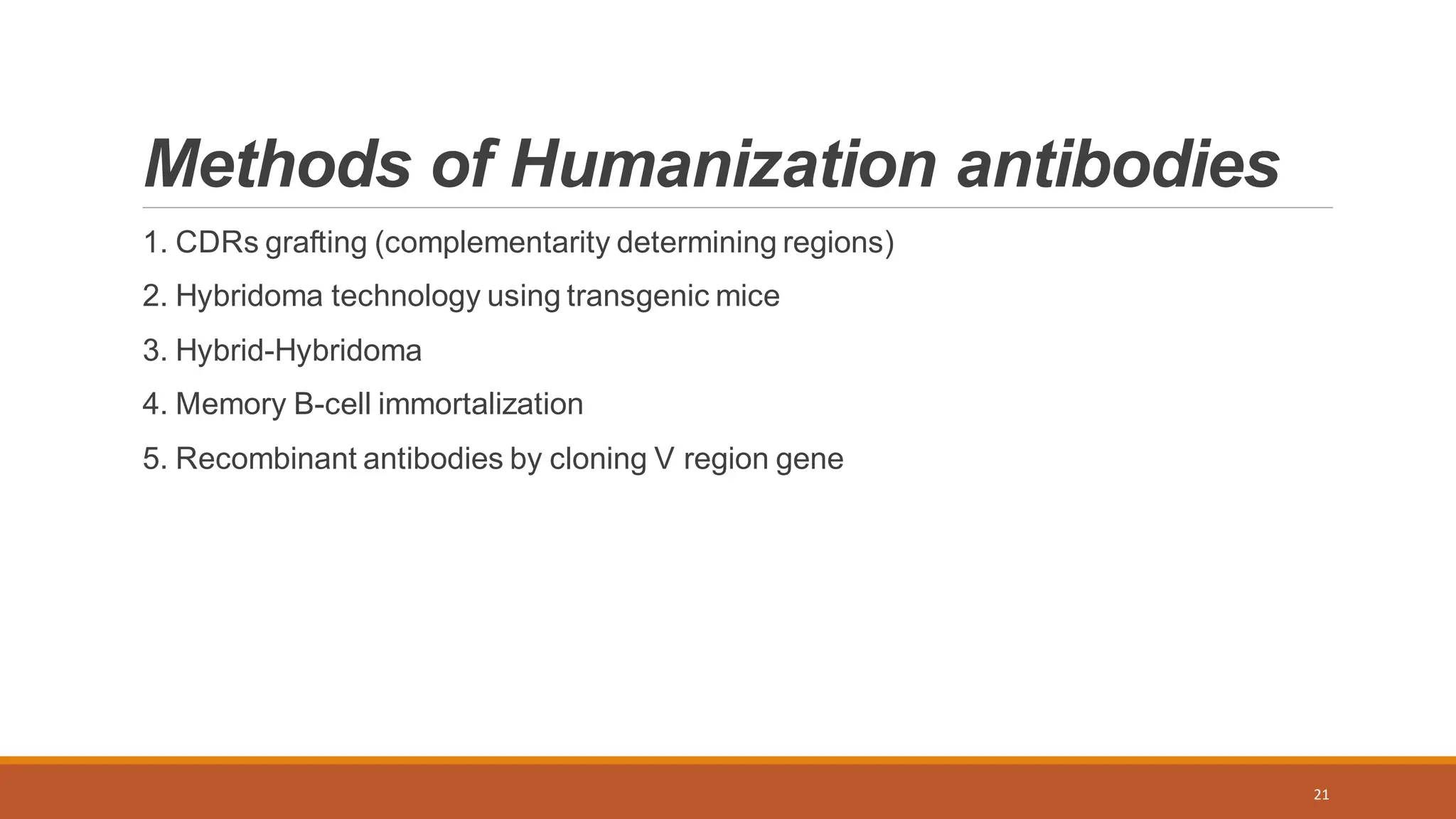 Methods of Humanization antibodies

1. CDRs grafting (complementarity determining regions)

2. Hybridoma technology using transgenic mice

3. Hybrid-Hybridoma

4. Memory B-cell immortalization

5. Recombinant antibodies by cloning V region gene

21